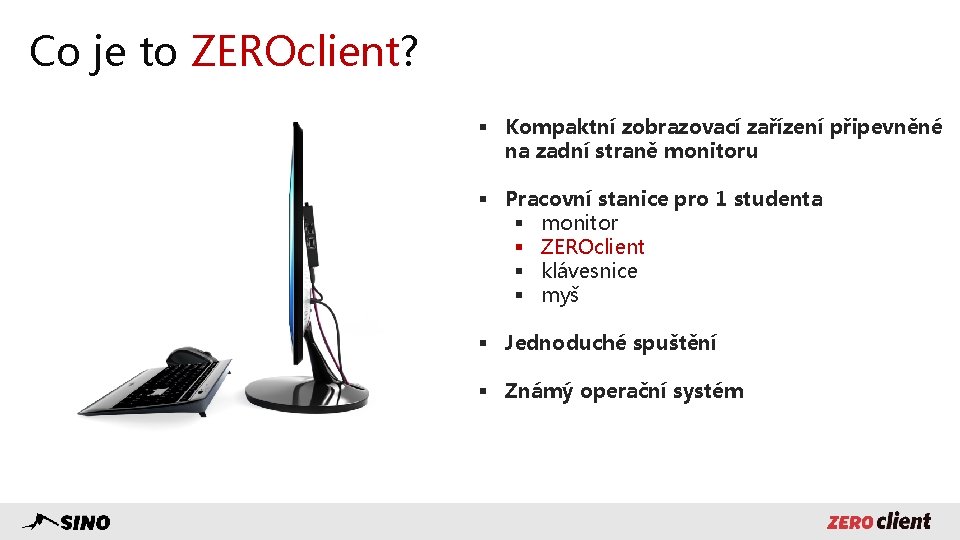 Co je to ZEROclient?

▪ Kompaktní zobrazovací zařízení připevněné na zadní straně monitoru

▪ Pracovní stanice pro 1 studenta
  ▪ monitor
  ▪ ZEROclient
  ▪ klávesnice
  ▪ myš

▪ Jednoduché spuštění

▪ Známý operační systém

SINO

ZERO client